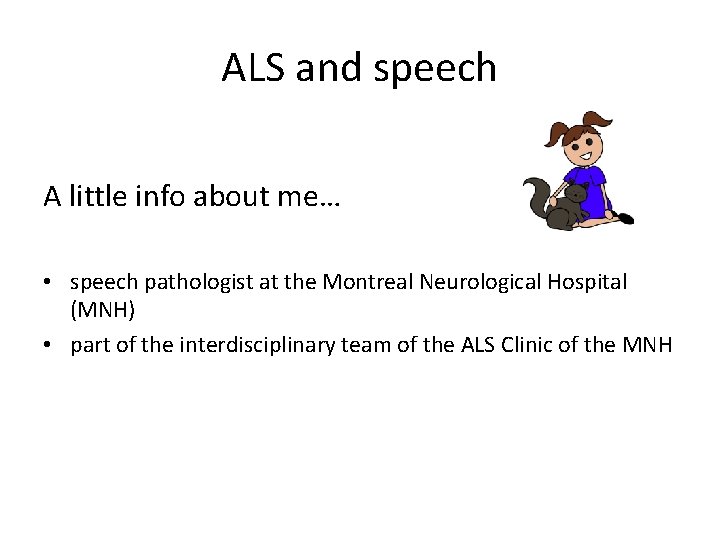 ALS and speech

A little info about me…

• speech pathologist at the Montreal Neurological Hospital (MNH)
• part of the interdisciplinary team of the ALS Clinic of the MNH